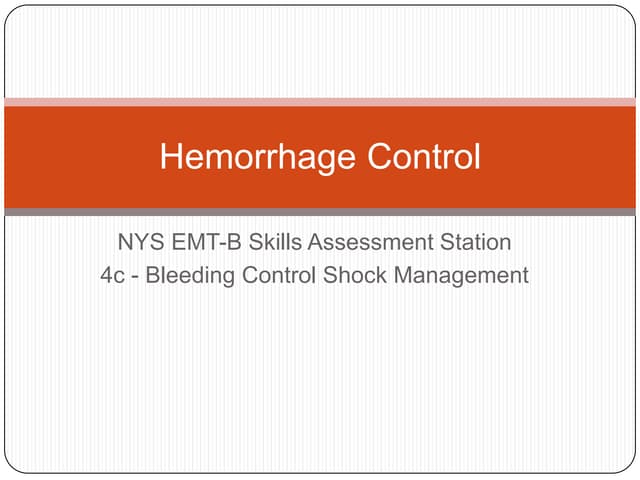 Hemorrhage Control

NYS EMT-B Skills Assessment Station
4c - Bleeding Control Shock Management